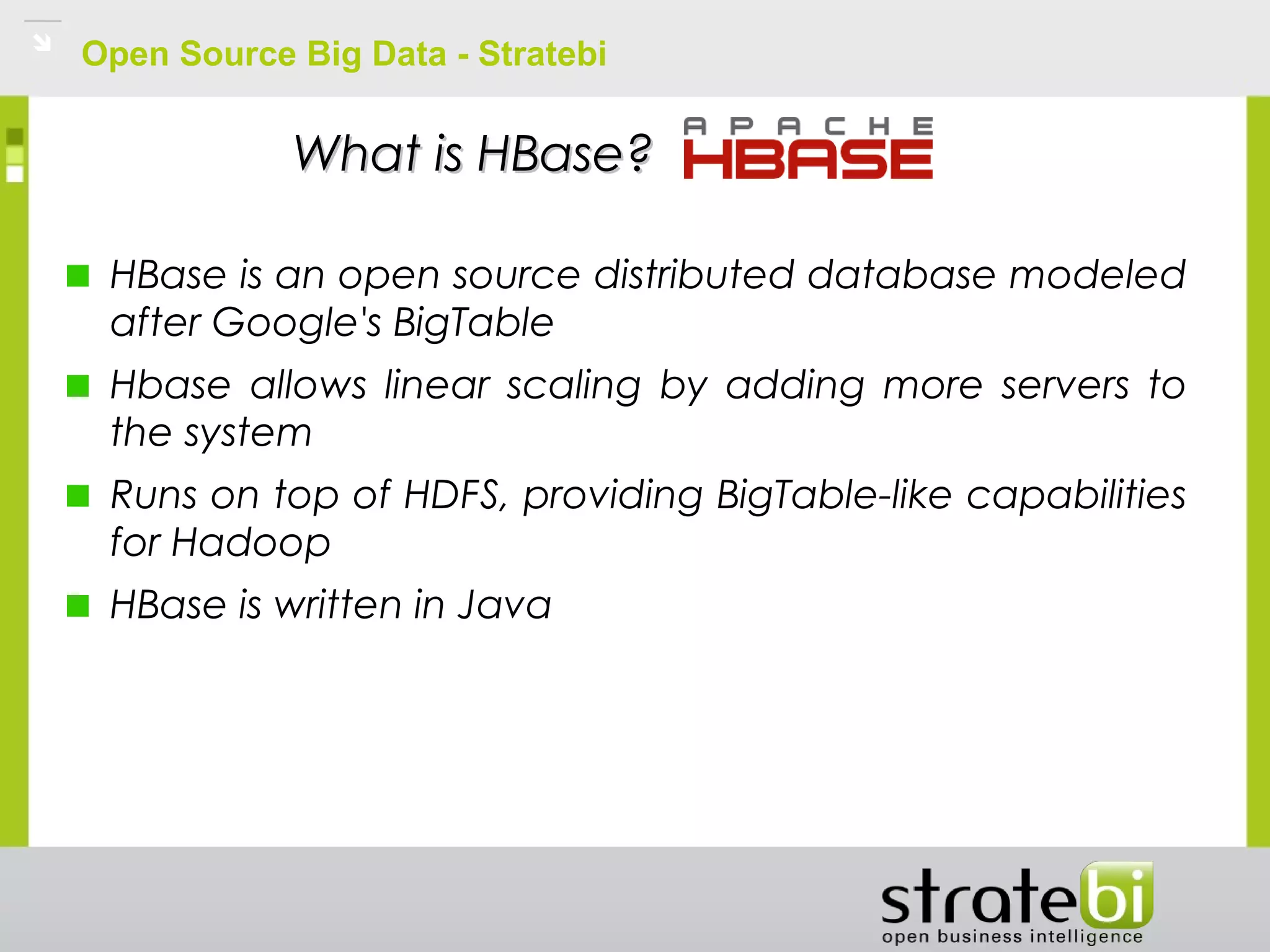 Open Source Big Data - Stratebi

What is HBase? APACHE HBASE

HBase is an open source distributed database modeled after Google's BigTable

Hbase allows linear scaling by adding more servers to the system

Runs on top of HDFS, providing BigTable-like capabilities for Hadoop

HBase is written in Java

stratebi
open business intelligence